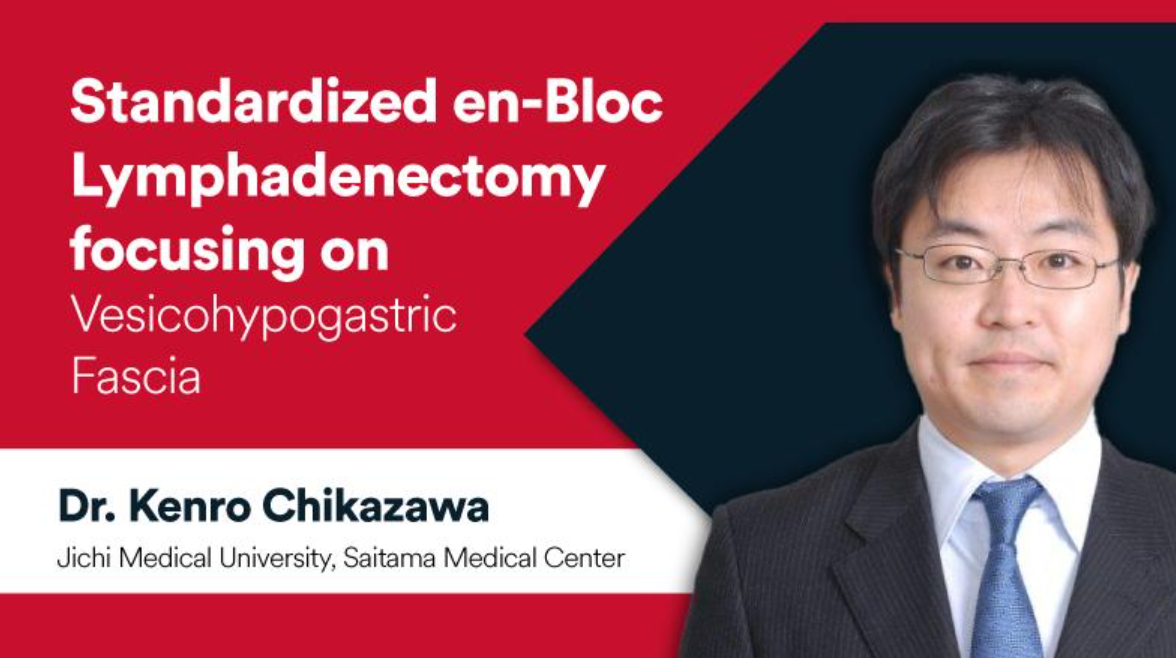 Standardized en-Bloc Lymphadenectomy focusing on Vesicohypogastric Fascia

Dr. Kenro Chikazawa

Jichi Medical University, Saitama Medical Center